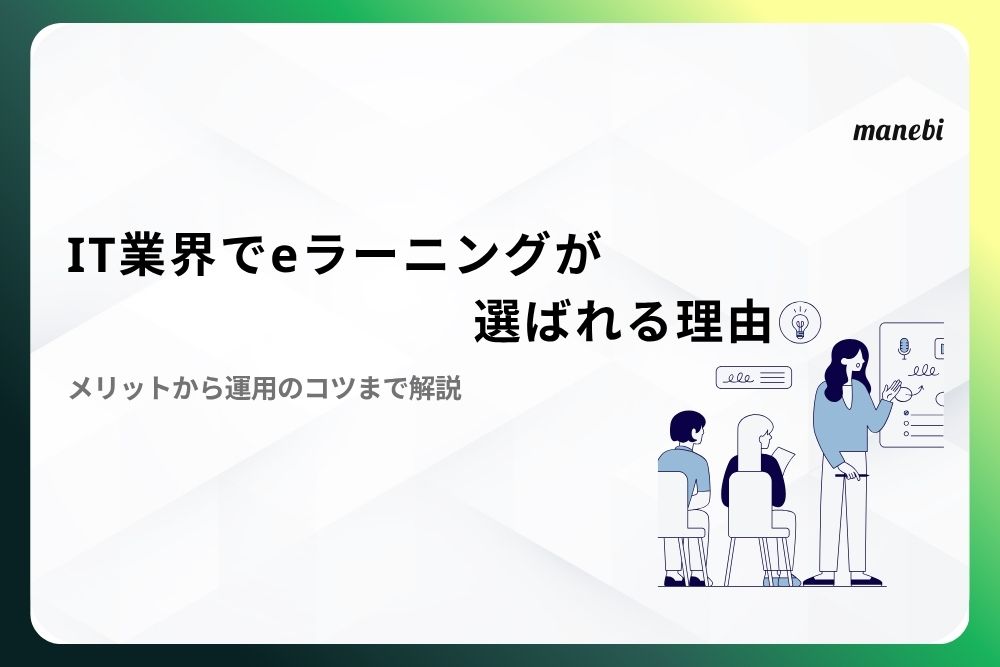 manebi

IT業界でeラーニングが
選ばれる理由

メリットから運用のコツまで解説